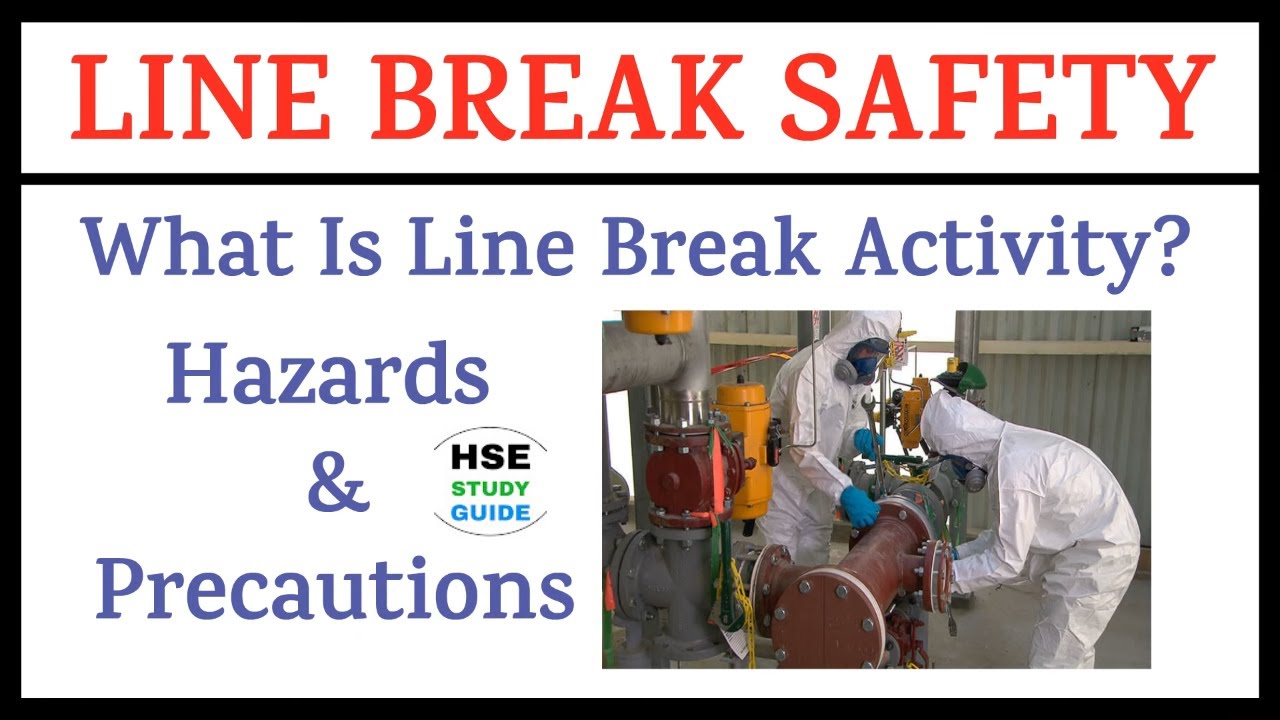 LINE BREAK SAFETY

What Is Line Break Activity?

Hazards
&
Precautions

HSE
STUDY
GUIDE